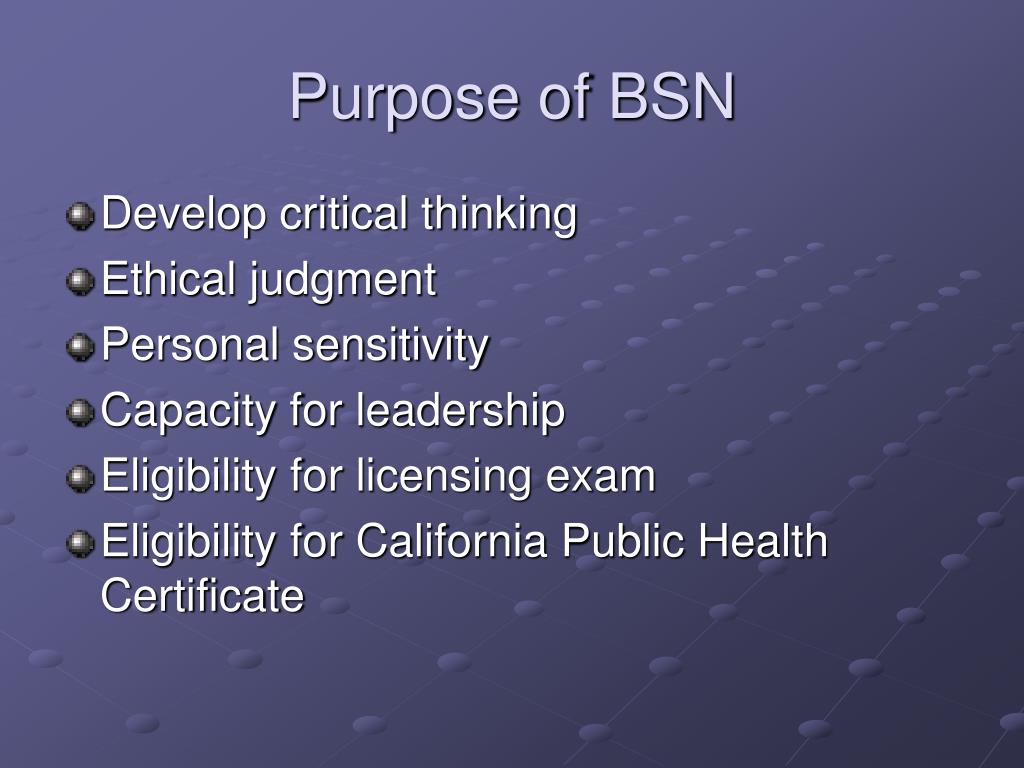 Purpose of BSN

Develop critical thinking
Ethical judgment
Personal sensitivity
Capacity for leadership
Eligibility for licensing exam
Eligibility for California Public Health Certificate